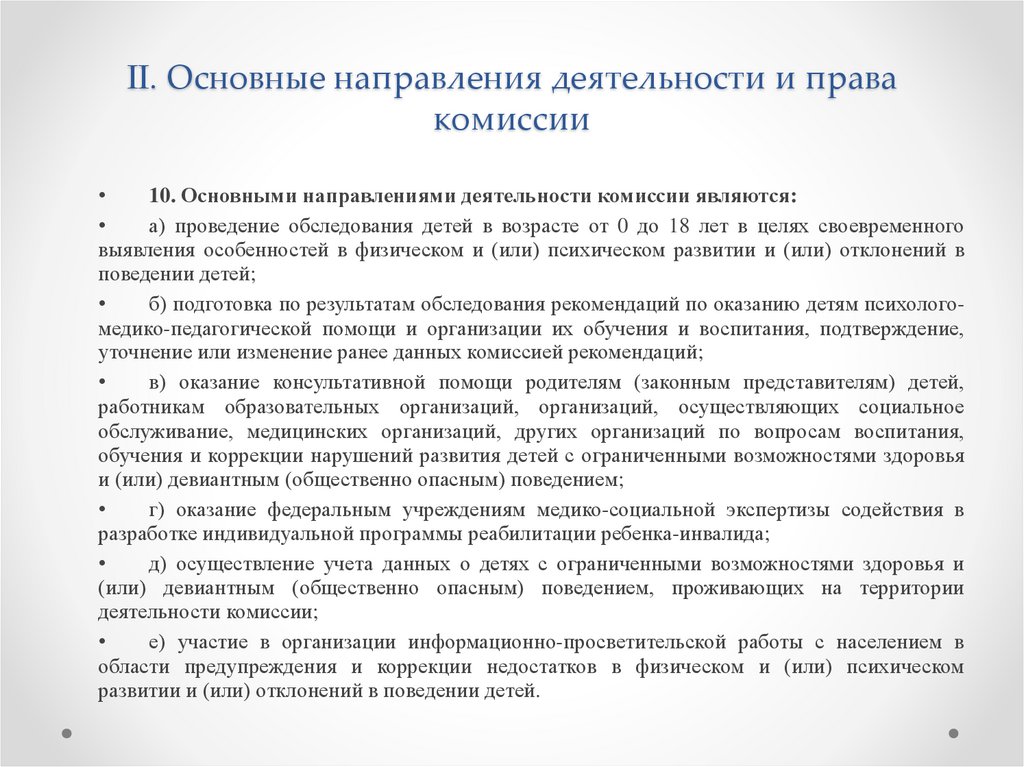 II. Основные направления деятельности и права комиссии

• 10. Основными направлениями деятельности комиссии являются:

• а) проведение обследования детей в возрасте от 0 до 18 лет в целях своевременного выявления особенностей в физическом и (или) психическом развитии и (или) отклонений в поведении детей;

• б) подготовка по результатам обследования рекомендаций по оказанию детям психолого-медико-педагогической помощи и организации их обучения и воспитания, подтверждение, уточнение или изменение ранее данных комиссией рекомендаций;

• в) оказание консультативной помощи родителям (законным представителям) детей, работникам образовательных организаций, организаций, осуществляющих социальное обслуживание, медицинских организаций, других организаций по вопросам воспитания, обучения и коррекции нарушений развития детей с ограниченными возможностями здоровья и (или) девиантным (общественно опасным) поведением;

• г) оказание федеральным учреждениям медико-социальной экспертизы содействия в разработке индивидуальной программы реабилитации ребенка-инвалида;

• д) осуществление учета данных о детях с ограниченными возможностями здоровья и (или) девиантным (общественно опасным) поведением, проживающих на территории деятельности комиссии;

• е) участие в организации информационно-просветительской работы с населением в области предупреждения и коррекции недостатков в физическом и (или) психическом развитии и (или) отклонений в поведении детей.